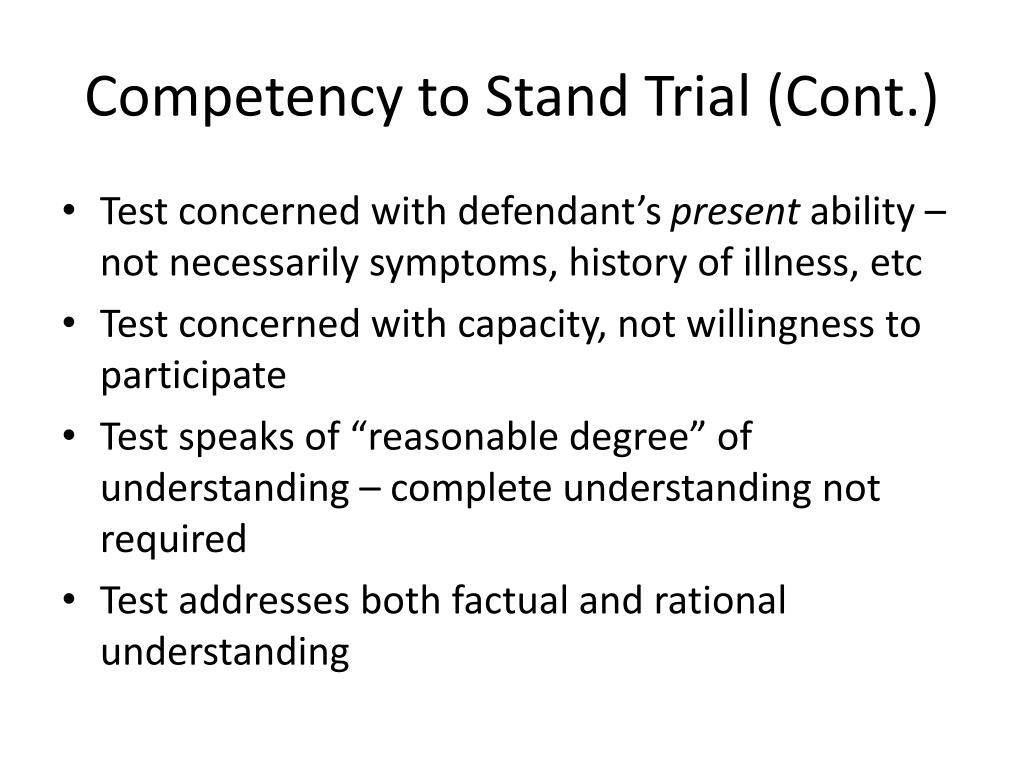 Competency to Stand Trial (Cont.)

• Test concerned with defendant’s present ability – not necessarily symptoms, history of illness, etc
• Test concerned with capacity, not willingness to participate
• Test speaks of “reasonable degree” of understanding – complete understanding not required
• Test addresses both factual and rational understanding